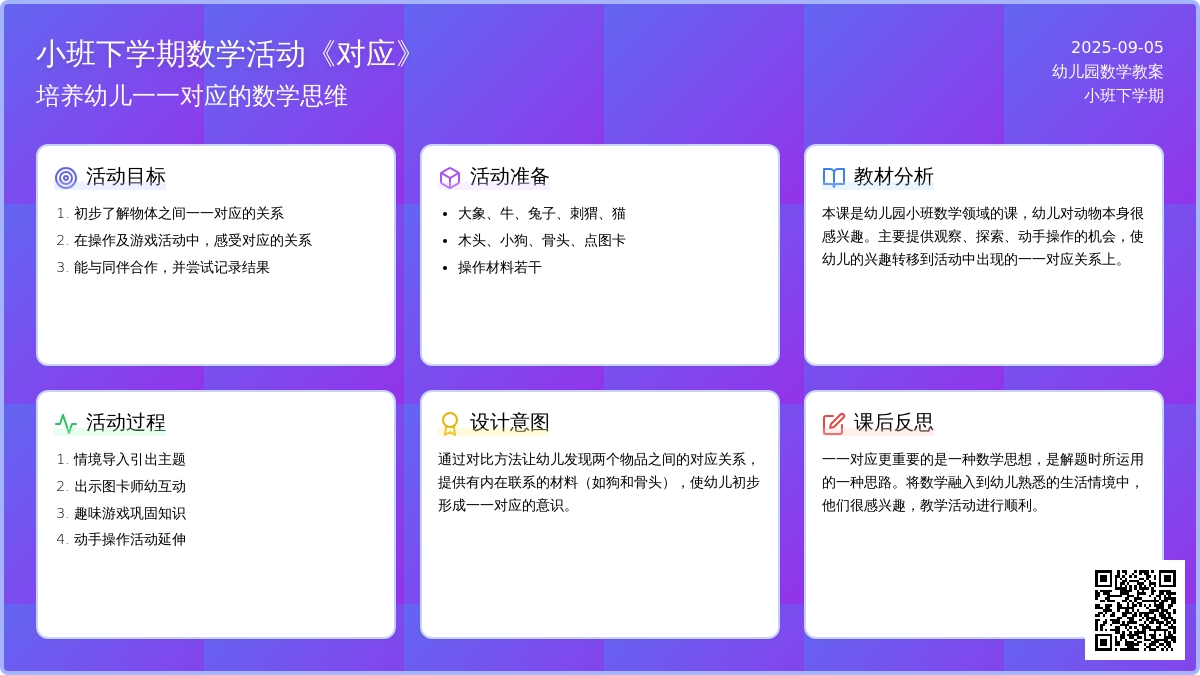 小班下学期数学活动《对应》
培养幼儿一一对应的数学思维

2025-09-05
幼儿园数学教案
小班下学期

活动目标
1. 初步了解物体之间一一对应的关系
2. 在操作及游戏活动中，感受对应的关系
3. 能与同伴合作，并尝试记录结果

活动准备
• 大象、牛、兔子、刺猬、猫
• 木头、小狗、骨头、点图卡
• 操作材料若干

教材分析
本课是幼儿园小班数学领域的课，幼儿对动物本身很感兴趣。主要提供观察、探索、动手操作的机会，使幼儿的兴趣转移到活动中出现的一一对应关系上。

活动过程
1. 情境导入引出主题
2. 出示图卡师幼互动
3. 趣味游戏巩固知识
4. 动手操作活动延伸

设计意图
通过对比方法让幼儿发现两个物品之间的对应关系，提供有内在联系的材料（如狗和骨头），使幼儿初步形成一一对应的意识。

课后反思
一一对应更重要的是一种数学思想，是解题时所运用的一种思路。将数学融入到幼儿熟悉的生活情境中，他们很感兴趣，教学活动进行顺利。